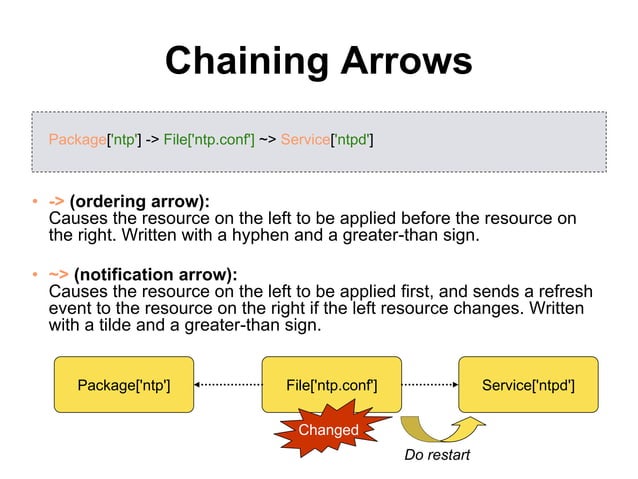 Chaining Arrows

Package['ntp'] -> File['ntp.conf'] ~> Service['ntpd']

• -> (ordering arrow):
Causes the resource on the left to be applied before the resource on the right. Written with a hyphen and a greater-than sign.

• ~> (notification arrow):
Causes the resource on the left to be applied first, and sends a refresh event to the resource on the right if the left resource changes. Written with a tilde and a greater-than sign.

Package['ntp']

File['ntp.conf']

Service['ntpd']

Changed

Do restart